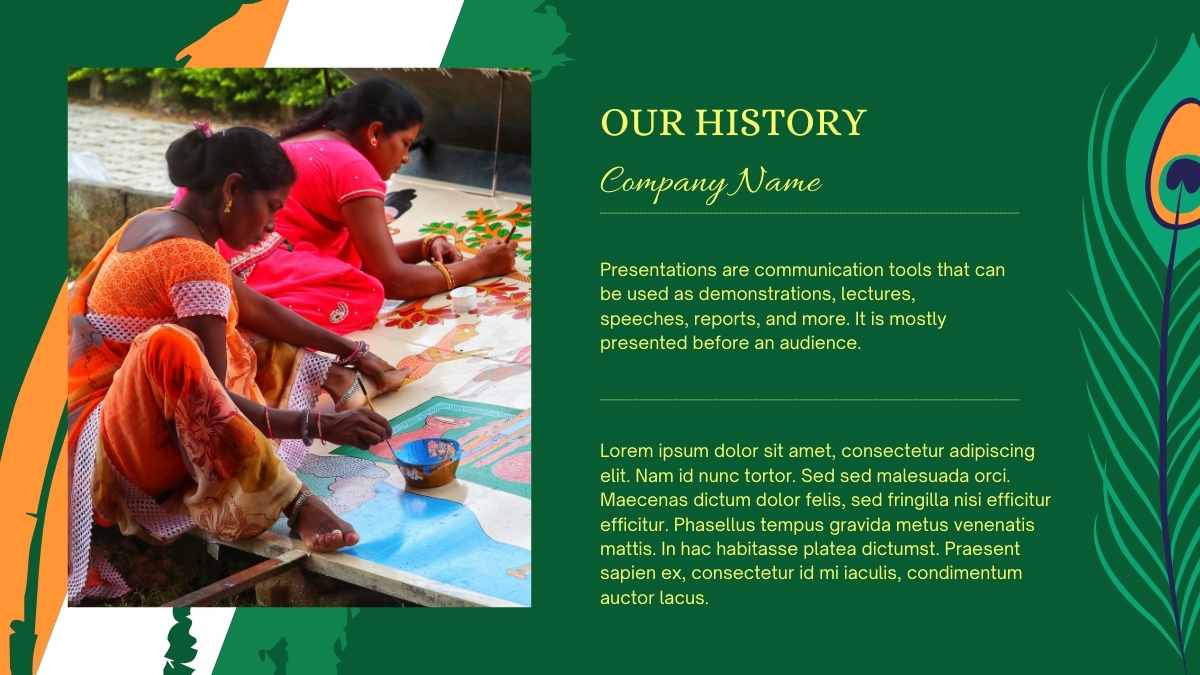 OUR HISTORY

Company Name

Presentations are communication tools that can be used as demonstrations, lectures, speeches, reports, and more. It is mostly presented before an audience.

Lorem ipsum dolor sit amet, consectetur adipiscing elit. Nam id nunc tortor. Sed sed malesuada orci. Maecenas dictum dolor felis, sed fringilla nisi efficitur efficitur. Phasellus tempus gravida metus venenatis mattis. In hac habitasse platea dictumst. Praesent sapien ex, consectetur id mi iaculis, condimentum auctor lacus.